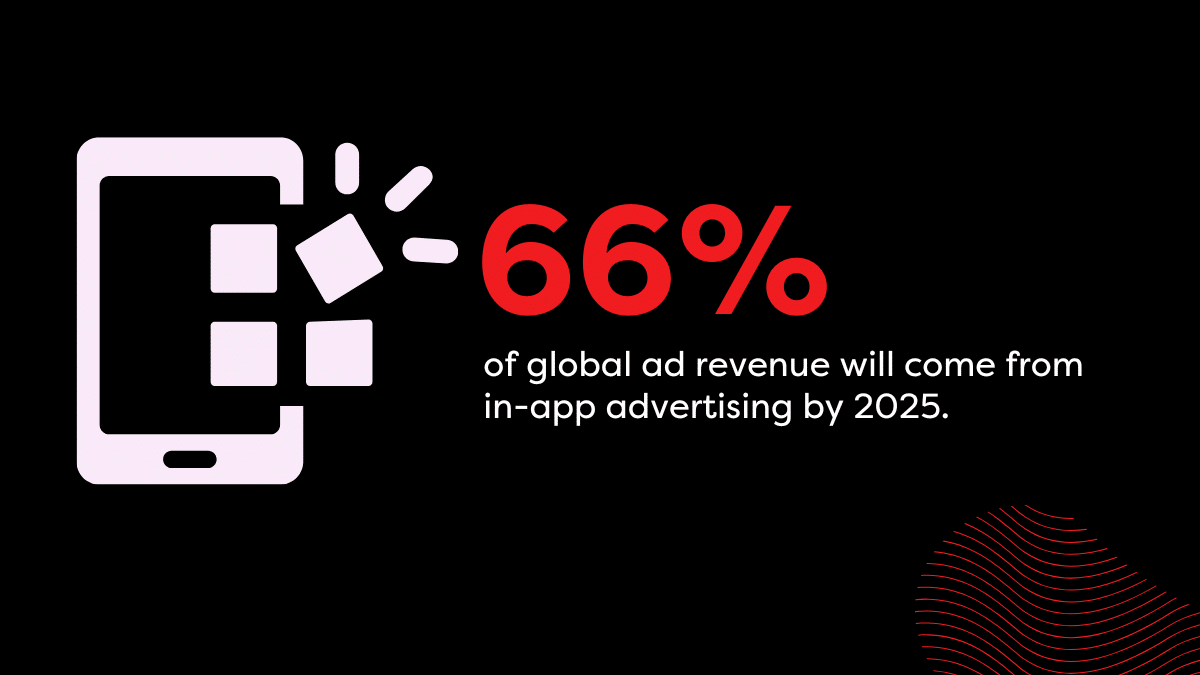 66%

of global ad revenue will come from in-app advertising by 2025.